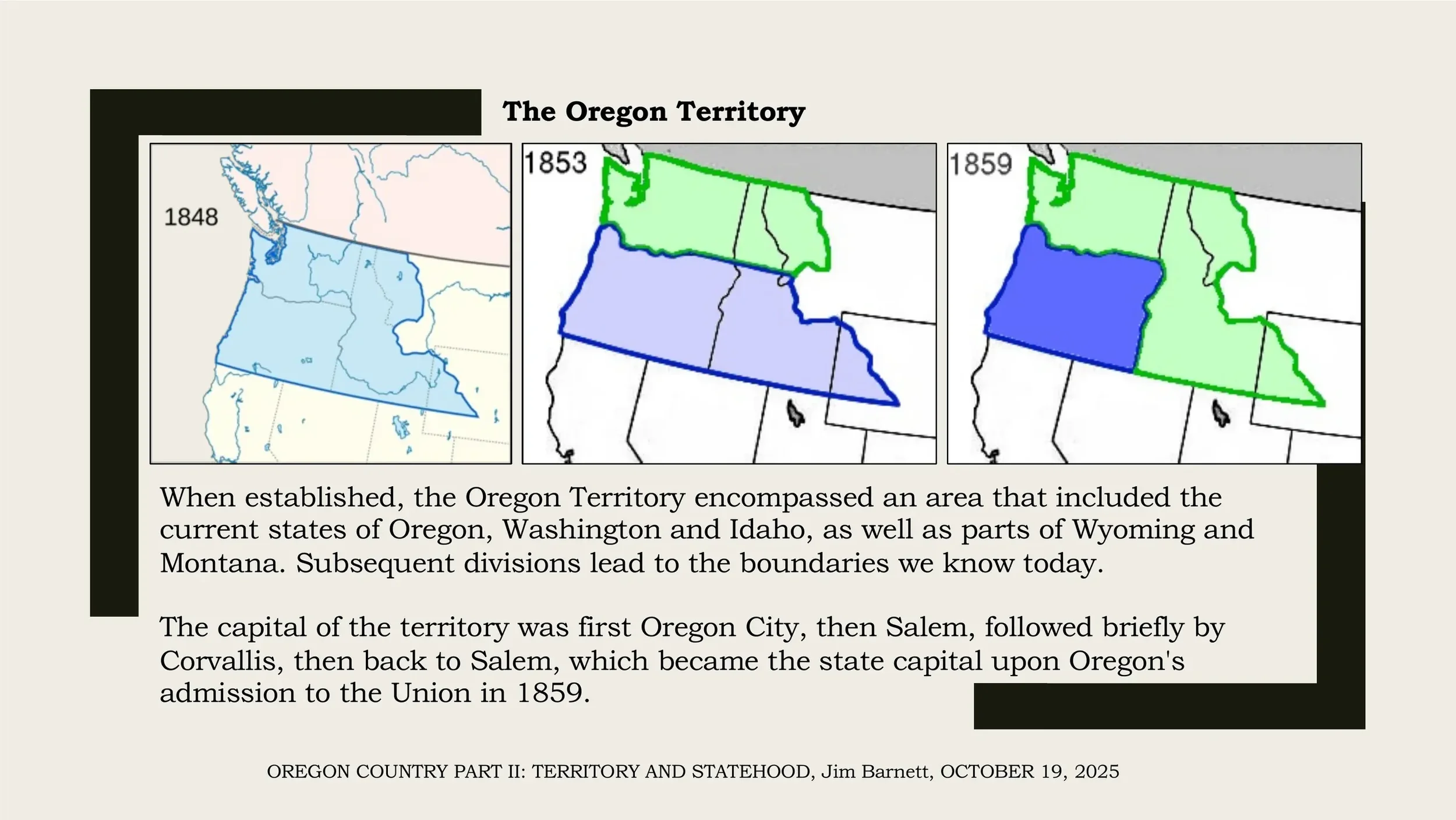 The Oregon Territory

1848

1853

1859

When established, the Oregon Territory encompassed an area that included the current states of Oregon, Washington and Idaho, as well as parts of Wyoming and Montana. Subsequent divisions lead to the boundaries we know today.

The capital of the territory was first Oregon City, then Salem, followed briefly by Corvallis, then back to Salem, which became the state capital upon Oregon's admission to the Union in 1859.

OREGON COUNTRY PART II: TERRITORY AND STATEHOOD, Jim Barnett, OCTOBER 19, 2025